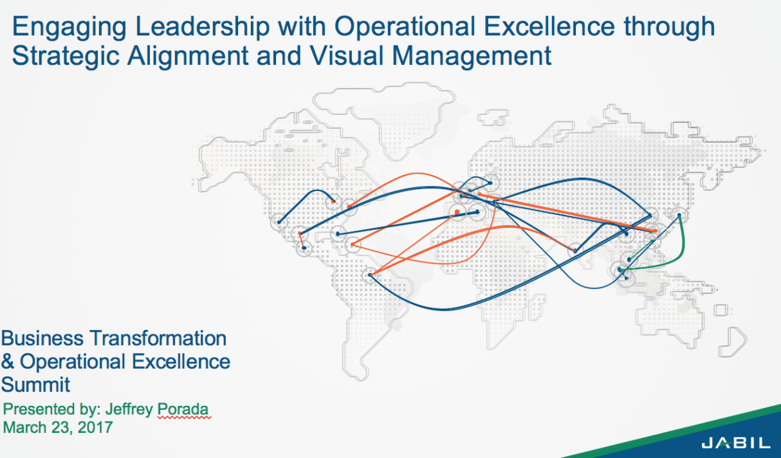 Engaging Leadership with Operational Excellence through Strategic Alignment and Visual Management

Business Transformation & Operational Excellence Summit

Presented by: Jeffrey Porada
March 23, 2017

JABIL